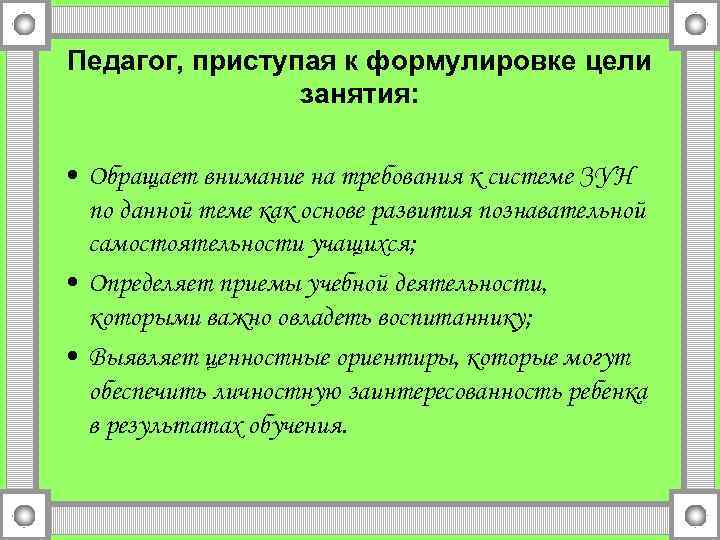 Педагог, приступая к формулировке цели занятия:

• Обращает внимание на требования к системе ЗУН по данной теме как основе развития познавательной самостоятельности учащихся;
• Определяет приемы учебной деятельности, которыми важно овладеть воспитаннику;
• Выявляет ценностные ориентиры, которые могут обеспечить личностную заинтересованность ребенка в результатах обучения.